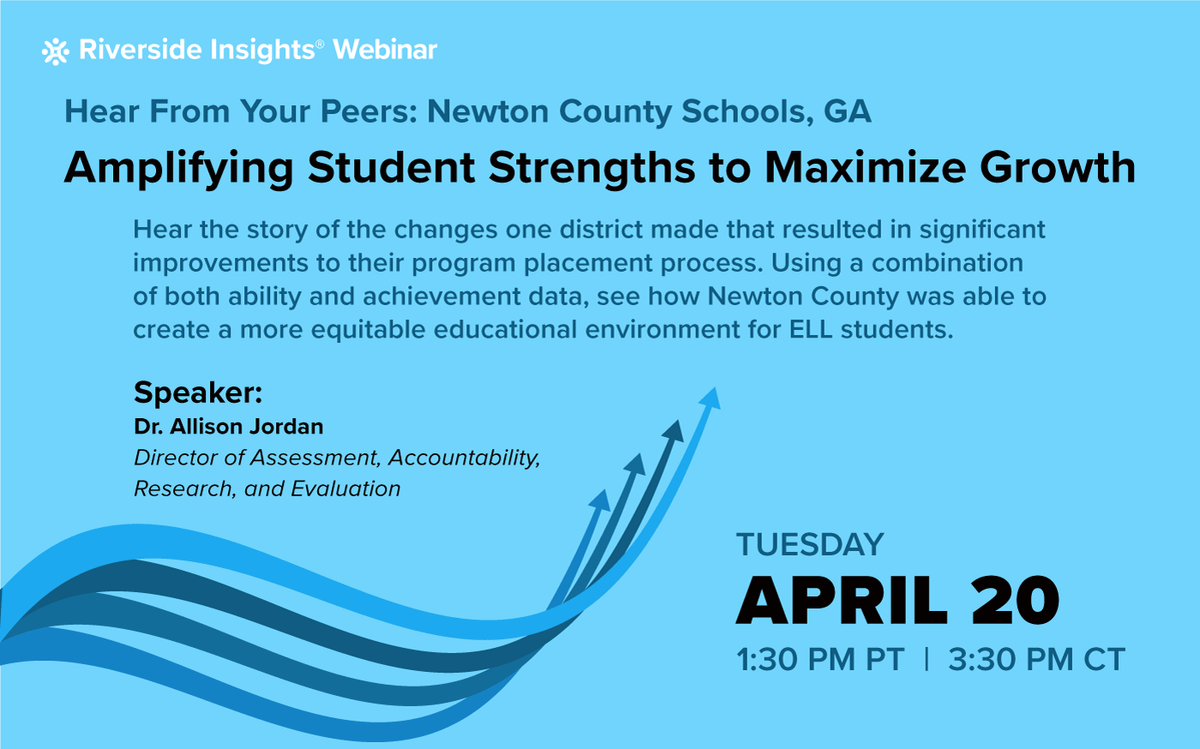 Riverside Insights® Webinar

Hear From Your Peers: Newton County Schools, GA

Amplifying Student Strengths to Maximize Growth

Hear the story of the changes one district made that resulted in significant improvements to their program placement process. Using a combination of both ability and achievement data, see how Newton County was able to create a more equitable educational environment for ELL students.

Speaker:
Dr. Allison Jordan
Director of Assessment, Accountability, Research, and Evaluation

TUESDAY
APRIL 20
1:30 PM PT | 3:30 PM CT